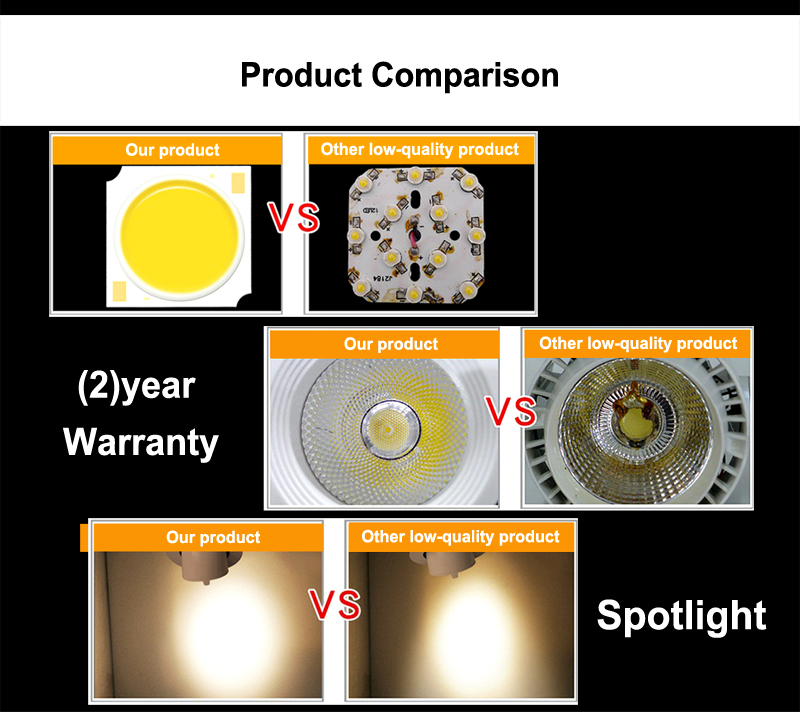 Product Comparison

Our product

VS

Other low-quality product

12LED

J2184

(2)year Warranty

Our product

VS

Other low-quality product

Our product

VS

Other low-quality product

Spotlight